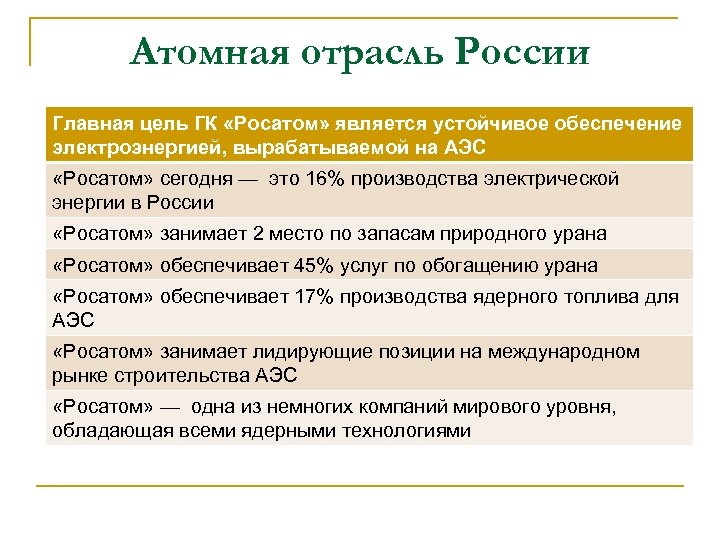 Атомная отрасль России

| Главная цель ГК «Росатом» является устойчивое обеспечение электроэнергией, вырабатываемой на АЭС |
|---|
| «Росатом» сегодня — это 16% производства электрической энергии в России |
| «Росатом» занимает 2 место по запасам природного урана |
| «Росатом» обеспечивает 45% услуг по обогащению урана |
| «Росатом» обеспечивает 17% производства ядерного топлива для АЭС |
| «Росатом» занимает лидирующие позиции на международном рынке строительства АЭС |
| «Росатом» — одна из немногих компаний мирового уровня, обладающая всеми ядерными технологиями |